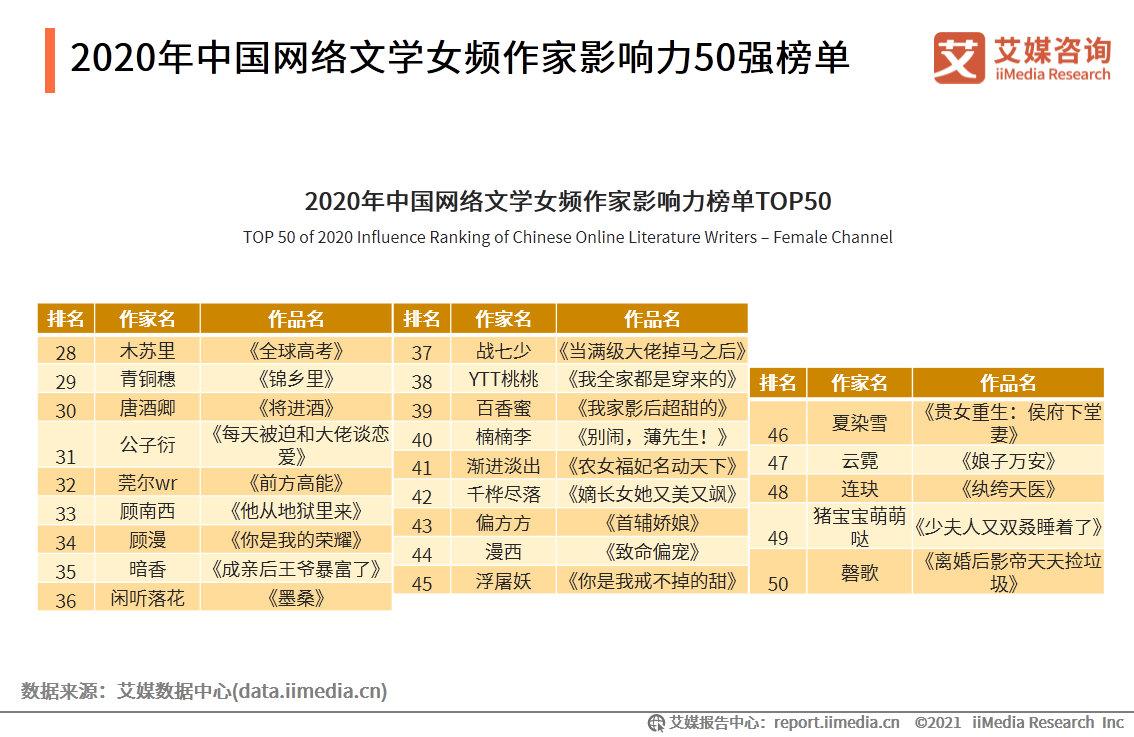 2020年中国网络文学女频作家影响力50强榜单

艾媒咨询 iiMedia Research

2020年中国网络文学女频作家影响力榜单TOP50

TOP 50 of 2020 Influence Ranking of Chinese Online Literature Writers – Female Channel

| 排名 | 作家名 | 作品名 |
|---|---|---|
| 28 | 木苏里 | 《全球高考》 |
| 29 | 青铜穗 | 《锦乡里》 |
| 30 | 唐酒卿 | 《将进酒》 |
| 31 | 公子衍 | 《每天被迫和大佬谈恋爱》 |
| 32 | 莞尔wr | 《前方高能》 |
| 33 | 顾南西 | 《他从地狱里来》 |
| 34 | 顾漫 | 《你是我的荣耀》 |
| 35 | 暗香 | 《成亲后王爷暴富了》 |
| 36 | 闲听落花 | 《墨桑》 |

| 排名 | 作家名 | 作品名 |
|---|---|---|
| 37 | 战七少 | 《当满级大佬掉马之后》 |
| 38 | YTT桃桃 | 《我全家都是穿来的》 |
| 39 | 百香蜜 | 《我家影后超甜的》 |
| 40 | 楠楠李 | 《别闹，薄先生！》 |
| 41 | 渐进淡出 | 《农女福妃名动天下》 |
| 42 | 千桦尽落 | 《嫡长女她又美又飒》 |
| 43 | 偏方方 | 《首辅娇娘》 |
| 44 | 漫西 | 《致命偏宠》 |
| 45 | 浮屠妖 | 《你是我戒不掉的甜》 |

| 排名 | 作家名 | 作品名 |
|---|---|---|
| 46 | 夏染雪 | 《贵女重生：侯府下堂妻》 |
| 47 | 云霓 | 《娘子万安》 |
| 48 | 连玦 | 《纨绔天医》 |
| 49 | 猪宝宝萌萌哒 | 《少夫人又双叒睡着了》 |
| 50 | 磬歌 | 《离婚后影帝天天捡垃圾》 |

数据来源：艾媒数据中心(data.iimedia.cn)

艾媒报告中心：report.iimedia.cn ©2021 iiMedia Research Inc